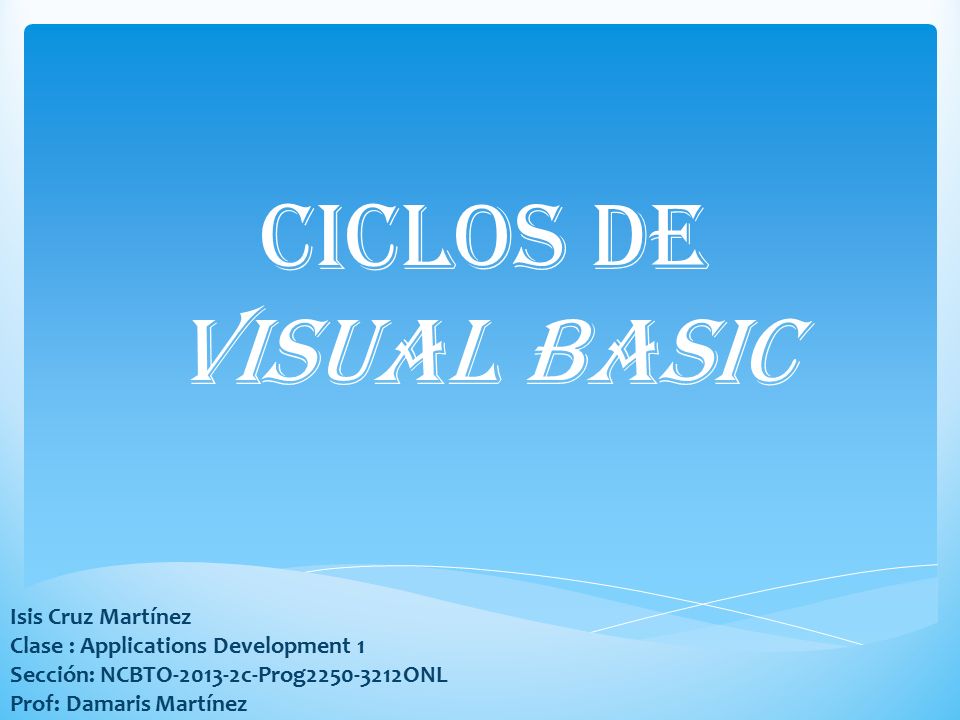 CICLOS DE
VISUAL BASIC

Isis Cruz Martínez
Clase : Applications Development 1
Sección: NCBTO-2013-2c-Prog2250-3212ONL
Prof: Damaris Martínez